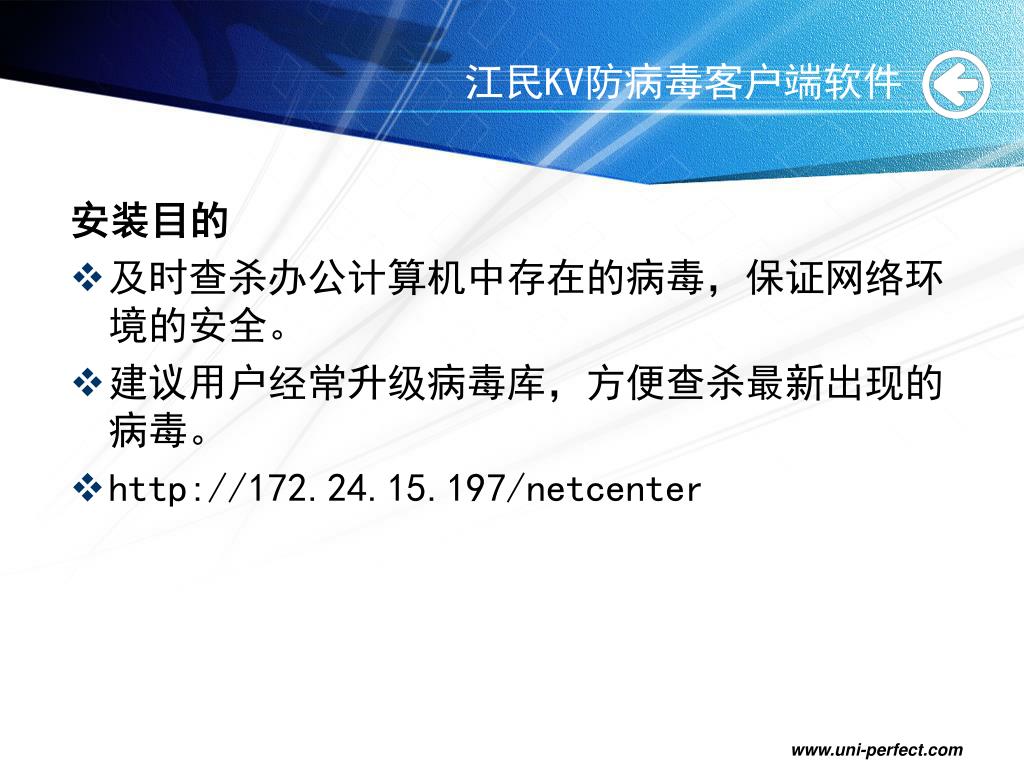 江民KV防病毒客户端软件

安装目的

❖ 及时查杀办公计算机中存在的病毒，保证网络环境的安全。

❖ 建议用户经常升级病毒库，方便查杀最新出现的病毒。

❖ http://172.24.15.197/netcenter

www.uni-perfect.com